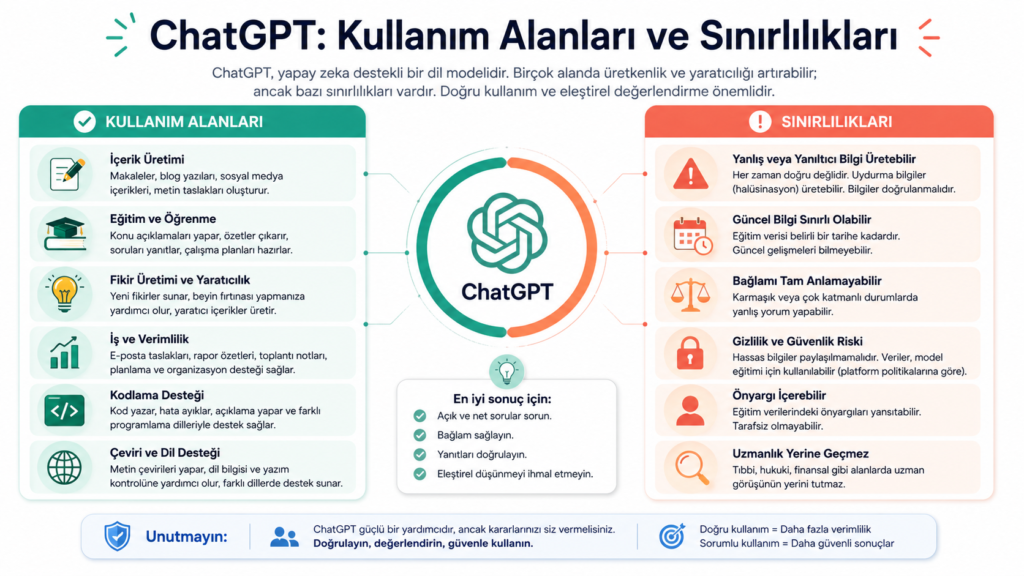 ChatGPT: Kullanım Alanları ve Sınırlılıkları

ChatGPT, yapay zeka destekli bir dil modelidir. Birçok alanda üretkenlik ve yaratıcılığı artırabilir; ancak bazı sınırlılıkları vardır. Doğru kullanım ve eleştirel değerlendirme önemlidir.

KULLANIM ALANLARI

İçerik Üretimi
Makaleler, blog yazıları, sosyal medya içerikleri, metin taslakları oluşturur.

Eğitim ve Öğrenme
Konu açıklamaları yapar, özetler çıkarır, soruları yanıtlar, çalışma planları hazırlar.

Fikir Üretimi ve Yaratıcılık
Yeni fikirler sunar, beyin fırtınası yapmanıza yardımcı olur, yaratıcı içerikler üretir.

İş ve Verimlilik
E-posta taslakları, rapor özetleri, toplantı notları, planlama ve organizasyon desteği sağlar.

Kodlama Desteği
Kod yazar, hata ayıklar, açıklama yapar ve farklı programlama dilleriyle destek sağlar.

Çeviri ve Dil Desteği
Metin çevirileri yapar, dil bilgisi ve yazım kontrolüne yardımcı olur, farklı dillerde destek sunar.

ChatGPT

En iyi sonuç için:
Açık ve net sorular sorun.
Bağlam sağlayın.
Yanıtları doğrulayın.
Eleştirel düşünmeyi ihmal etmeyin.

SINIRLILIKLARI

Yanlış veya Yanıltıcı Bilgi Üretebilir
Her zaman doğru değildir. Uydurma bilgiler (halüsinasyon) üretebilir. Bilgiler doğrulanmalıdır.

Güncel Bilgi Sınırlı Olabilir
Eğitim verisi belirli bir tarihe kadardır. Güncel gelişmeleri bilmeyebilir.

Bağlamı Tam Anlamayabilir
Karmaşık veya çok katmanlı durumlarda yanlış yorum yapabilir.

Gizlilik ve Güvenlik Riski
Hassas bilgiler paylaşılmamalıdır. Veriler, model eğitimi için kullanılabilir (platform politikalarına göre).

Önyargı İçerebilir
Eğitim verilerindeki önyargıları yansıtabilir. Tarafsız olmayabilir.

Uzmanlık Yerine Geçmez
Tıbbi, hukuki, finansal gibi alanlarda uzman görüşünün yerini tutmaz.

Unutmayın:
ChatGPT güçlü bir yardımcıdır, ancak kararlarınızı siz vermelisiniz.
Doğrulayın, değerlendirin, güvenle kullanın.

Doğru kullanım = Daha fazla verimlilik
Sorumlu kullanım = Daha güvenli sonuçlar